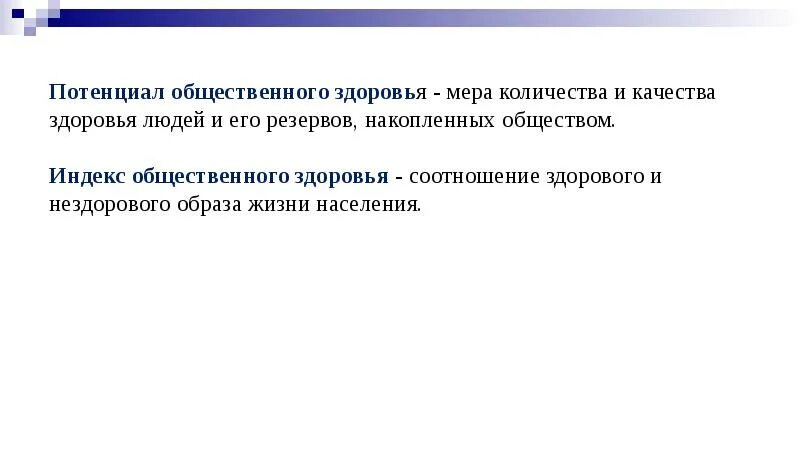 Потенциал общественного здоровья - мера количества и качества здоровья людей и его резервов, накопленных обществом.

Индекс общественного здоровья - соотношение здорового и нездорового образа жизни населения.